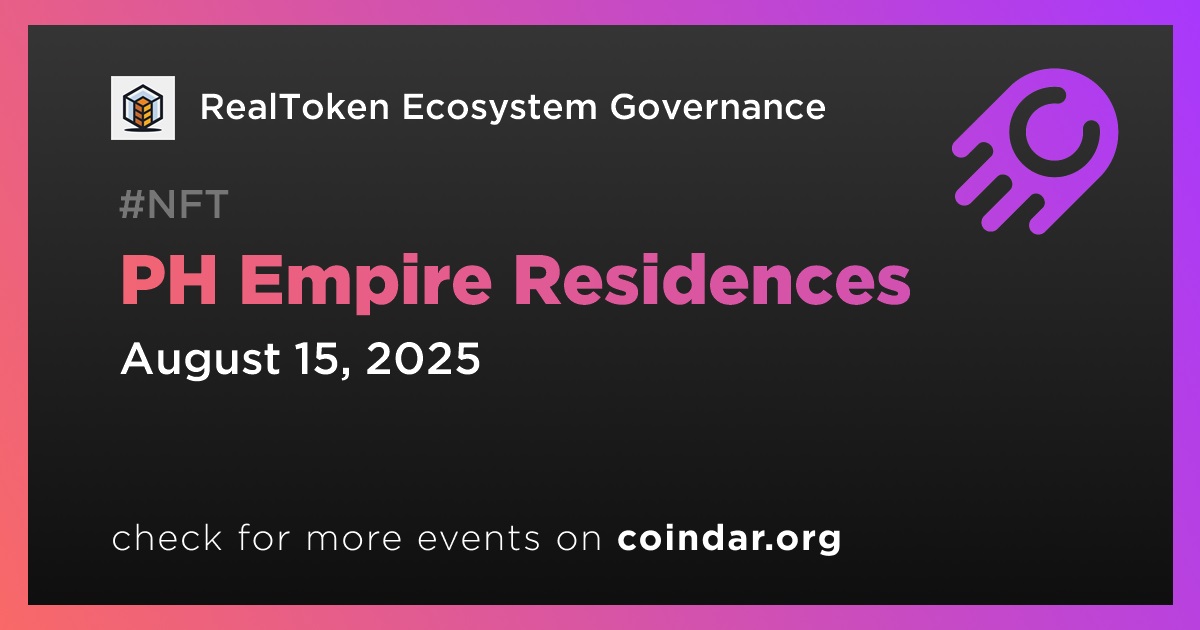 RealToken Ecosystem Governance

#NFT

PH Empire Residences

August 15, 2025

check for more events on coindar.org